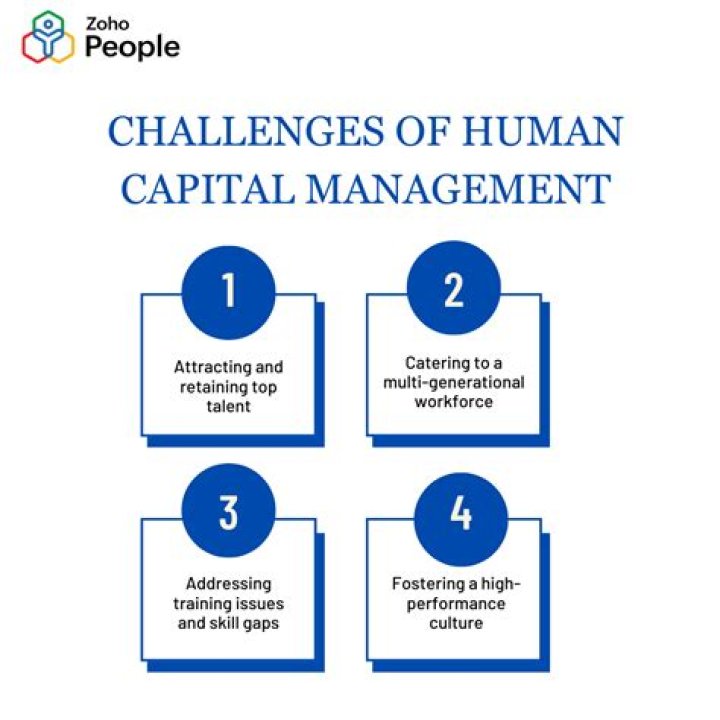 Zoho
People

CHALLENGES OF HUMAN CAPITAL MANAGEMENT

1

Attracting and retaining top talent

2

Catering to a multi-generational workforce

3

Addressing training issues and skill gaps

4

Fostering a high-performance culture